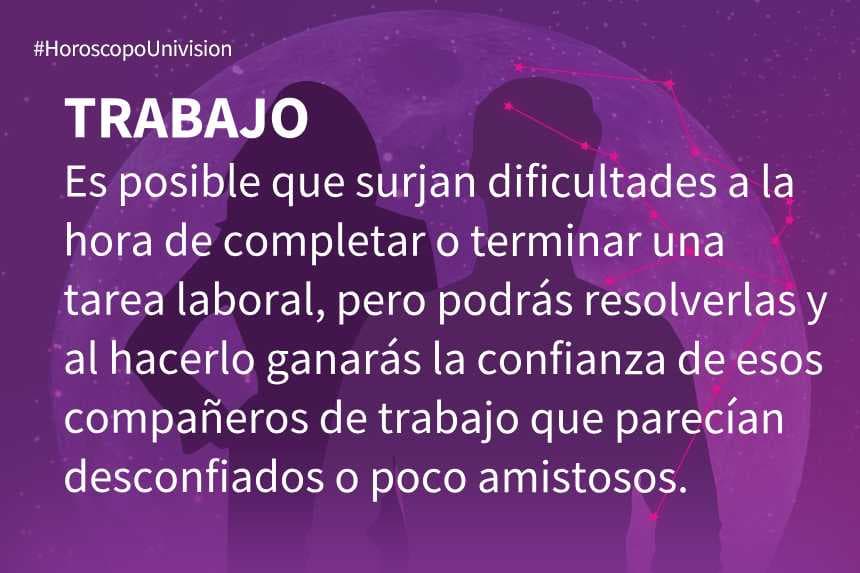 #HoroscopoUnivision

TRABAJO

Es posible que surjan dificultades a la hora de completar o terminar una tarea laboral, pero podrás resolverlas y al hacerlo ganarás la confianza de esos compañeros de trabajo que parecían desconfiados o poco amistosos.